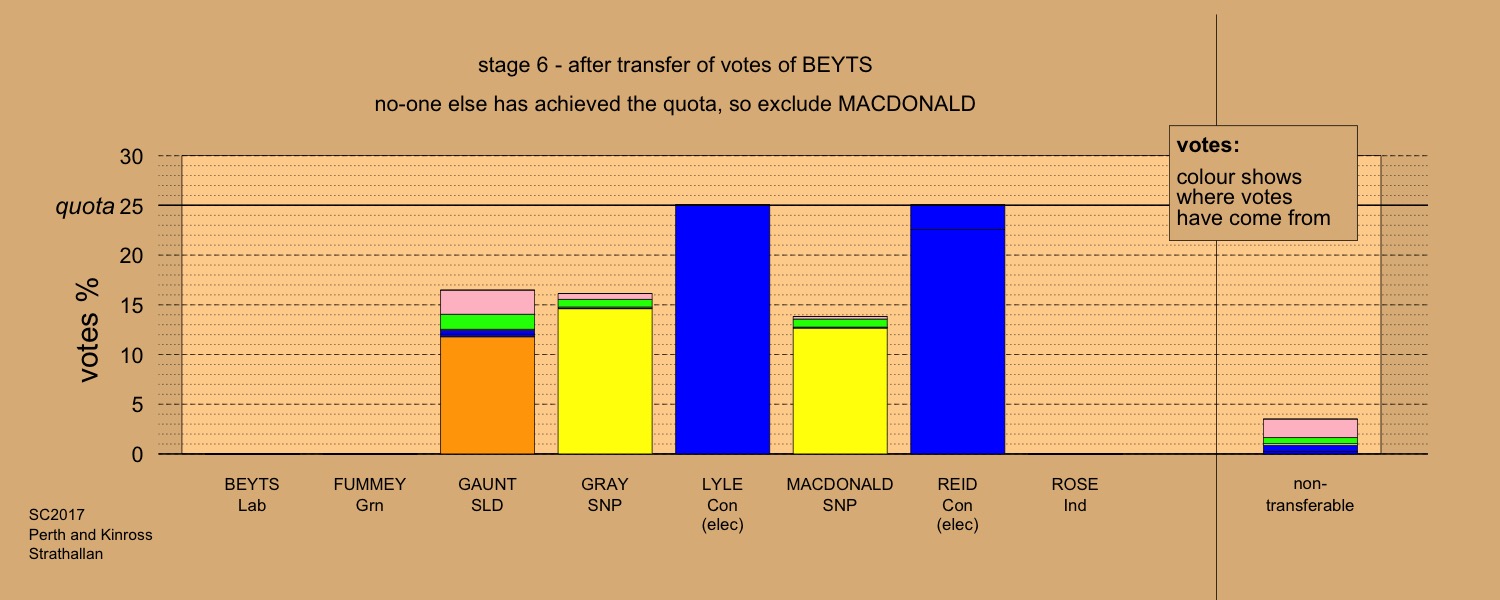 stage 6 - after transfer of votes of BEYTS

no-one else has achieved the quota, so exclude MACDONALD

votes:
colour shows where votes have come from

votes %

30
quota 25
20
15
10
5
0

BEYTS Lab
FUMMEY Grn
GAUNT SLD
GRAY SNP
LYLE Con (elec)
MACDONALD SNP
REID Con (elec)
ROSE Ind
non-transferable

SC2017
Perth and Kinross
Strathallan